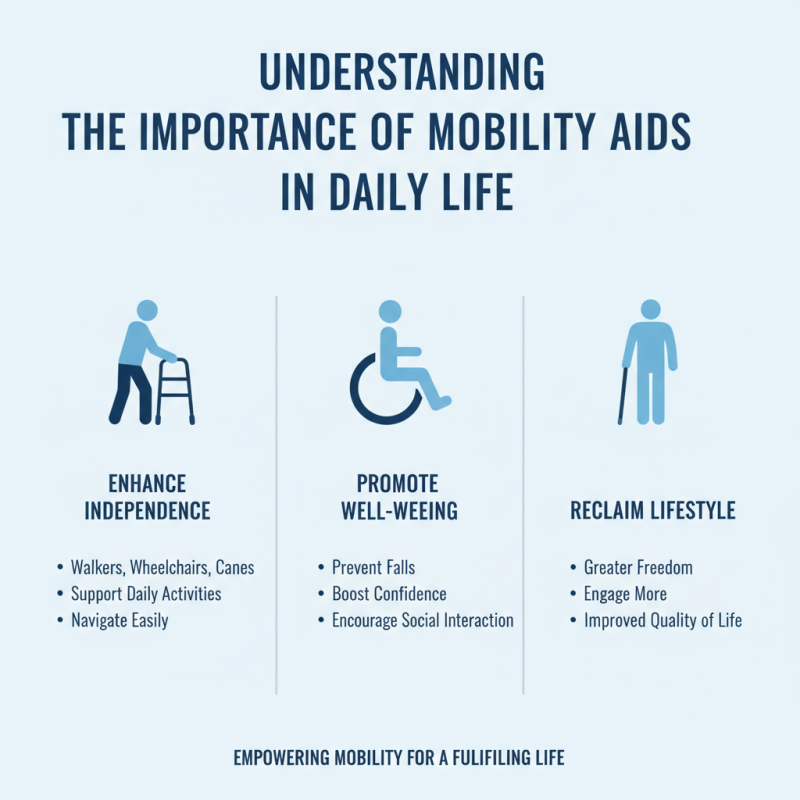 UNDERSTANDING
THE IMPORTANCE OF MOBILITY AIDS
IN DAILY LIFE

ENHANCE
INDEPENDENCE

• Walkers, Wheelchairs, Canes
• Support Daily Activities
• Navigate Easily

PROMOTE
WELL-WEEING

• Prevent Falls
• Boost Confidence
• Encourage Social Interaction

RECLAIM LIFESTYLE

• Greater Freedom
• Engage More
• Improved Quality of Life

EMPOWERING MOBILITY FOR A FULIFILING LIFE